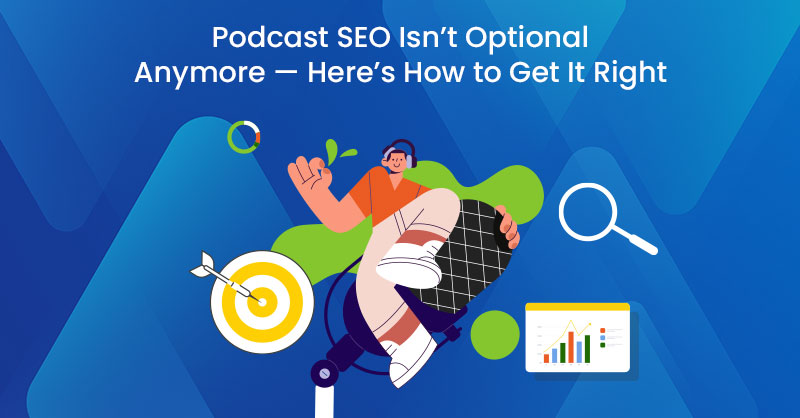 Podcast SEO Isn't Optional Anymore — Here's How to Get It Right